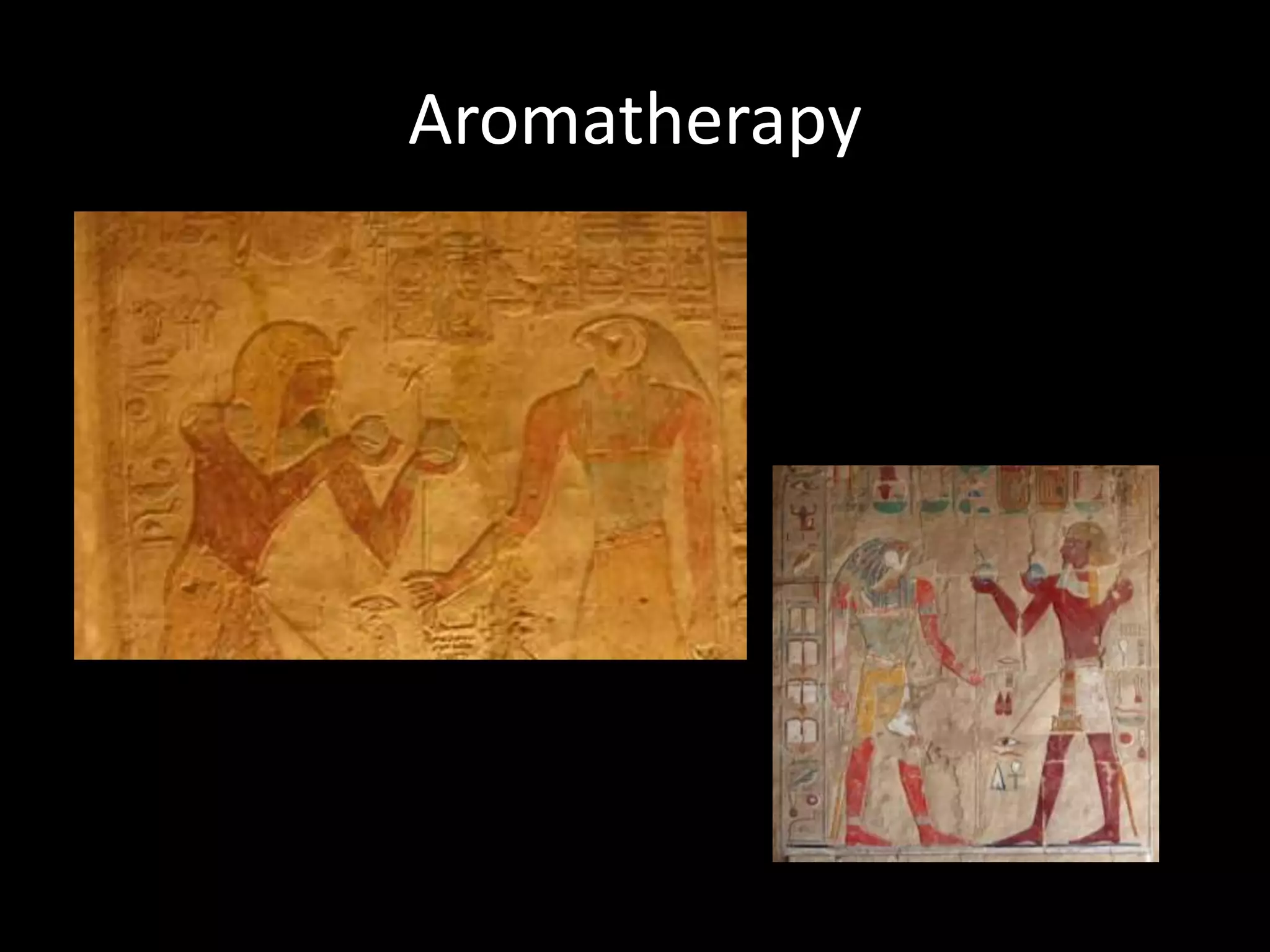 Aromatherapy